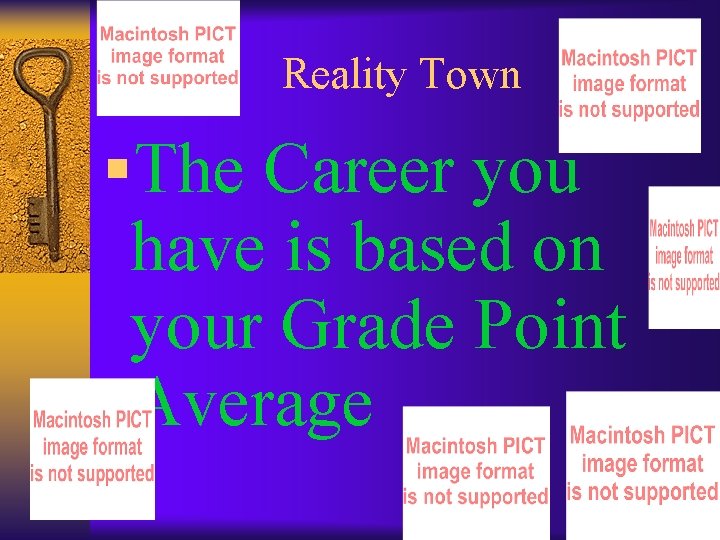 Macintosh PICT image format is not supported

Reality Town

Macintosh PICT image format is not supported

The Career you have is based on your Grade Point Average

Macintosh PICT image format is not supported

Macintosh PICT image format is not supported

Macintosh PICT image format is not supported

Macintosh PICT image format is not supported